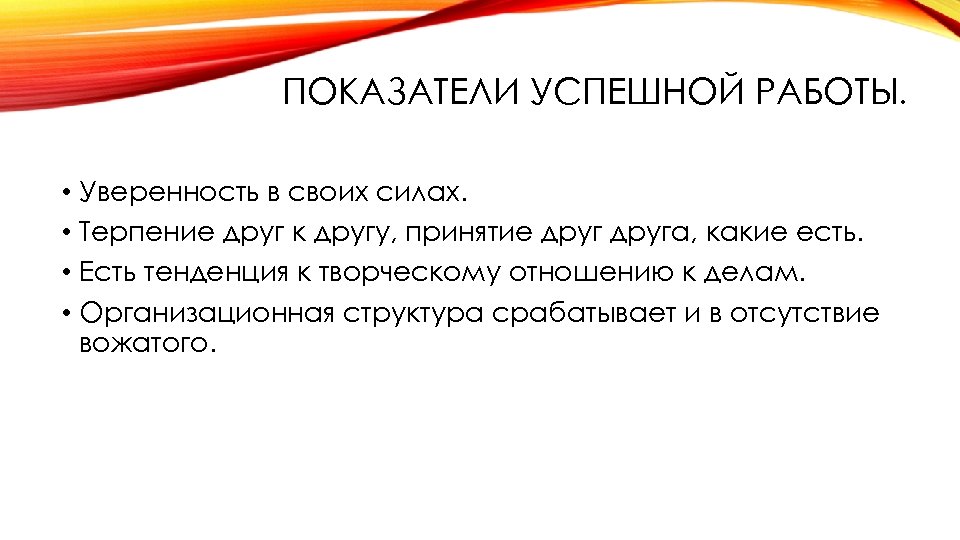 ПОКАЗАТЕЛИ УСПЕШНОЙ РАБОТЫ.

• Уверенность в своих силах.
• Терпение друг к другу, принятие друг друга, какие есть.
• Есть тенденция к творческому отношению к делам.
• Организационная структура срабатывает и в отсутствие вожатого.